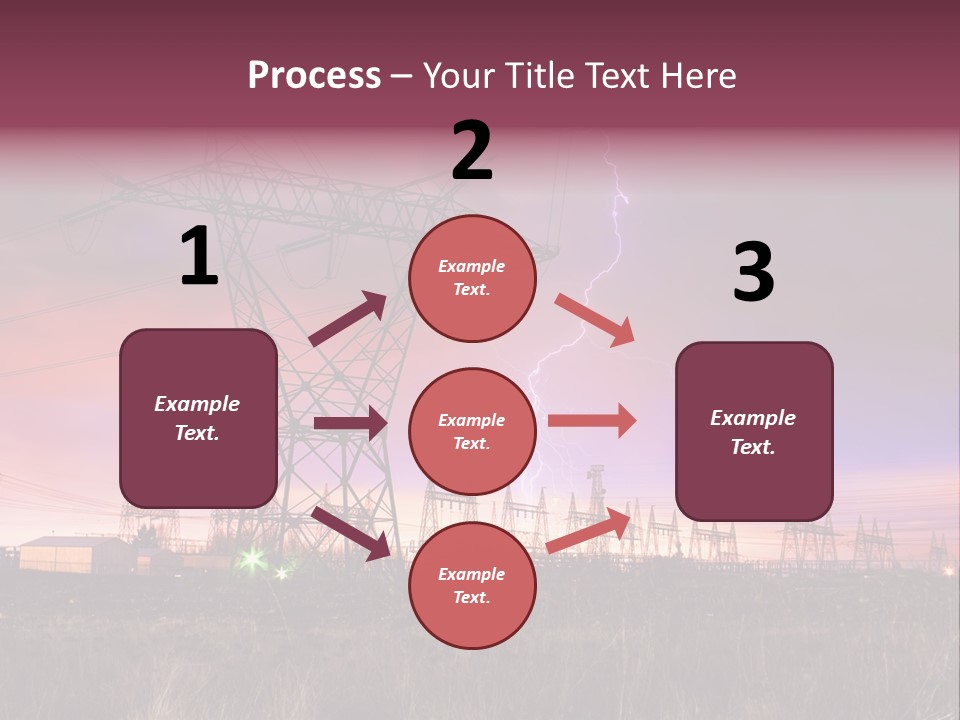 Process – Your Title Text Here

1

Example Text.

2

Example Text.

Example Text.

Example Text.

3

Example Text.